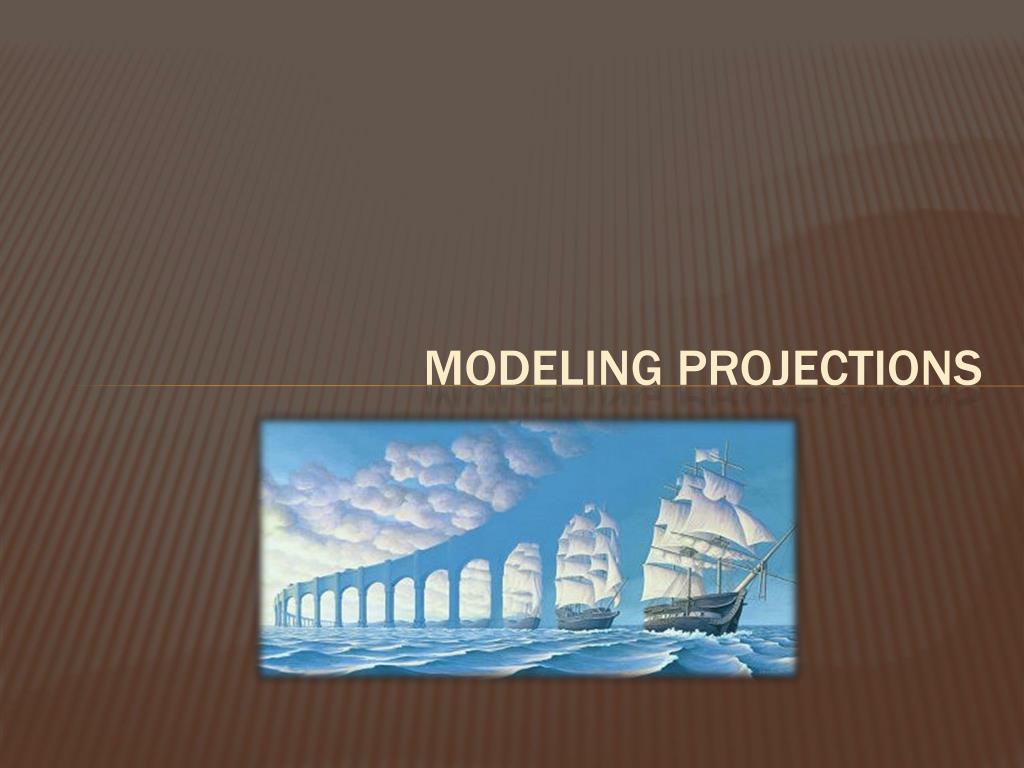 MODELING PROJECTIONS